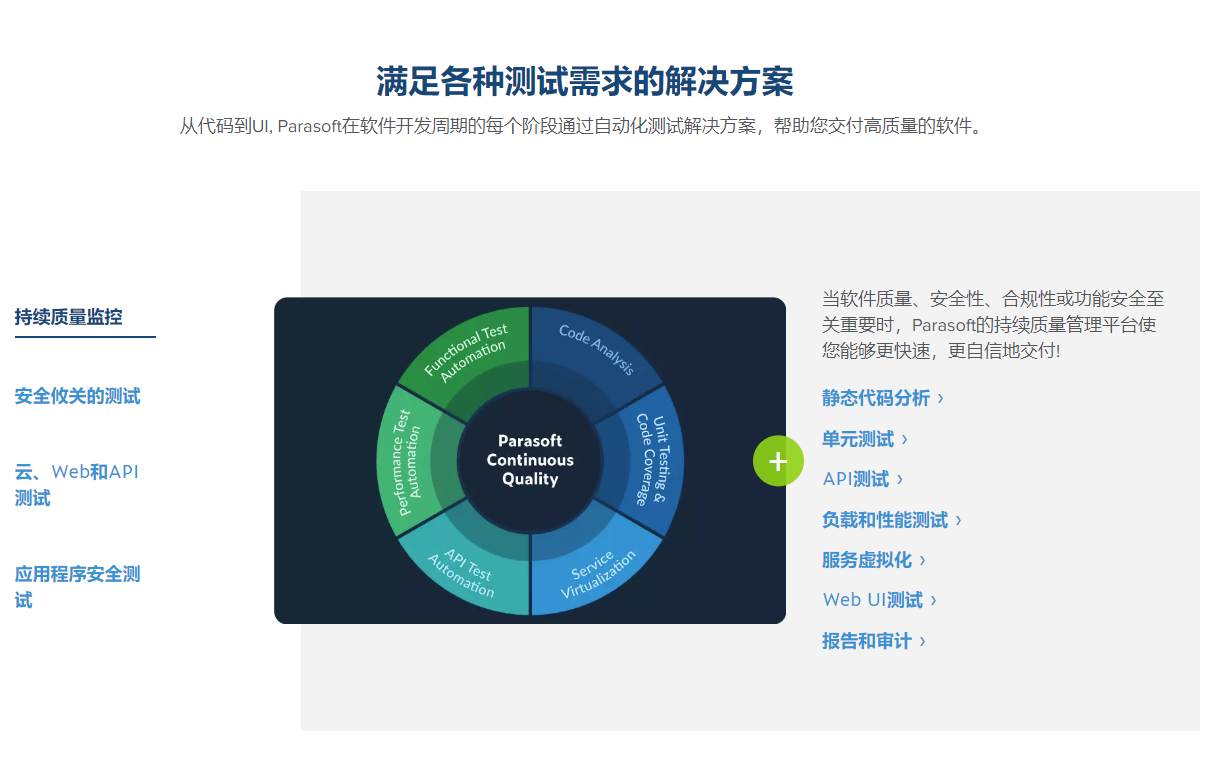 满足各种测试需求的解决方案

从代码到UI, Parasoft在软件开发周期的每个阶段通过自动化测试解决方案，帮助您交付高质量的软件。

持续质量监控

安全攸关的测试

云、Web和API测试

应用程序安全测试

Functional Test Automation

Code Analysis

Unit Testing & Code Coverage

Service Virtualization

API Test Automation

Performance Test Automation

Parasoft Continuous Quality

+

当软件质量、安全性、合规性或功能安全至关重要时，Parasoft的持续质量管理平台使您能够更快速，更自信地交付!

静态代码分析 ›

单元测试 ›

API测试 ›

负载和性能测试 ›

服务虚拟化 ›

Web UI测试 ›

报告和审计 ›